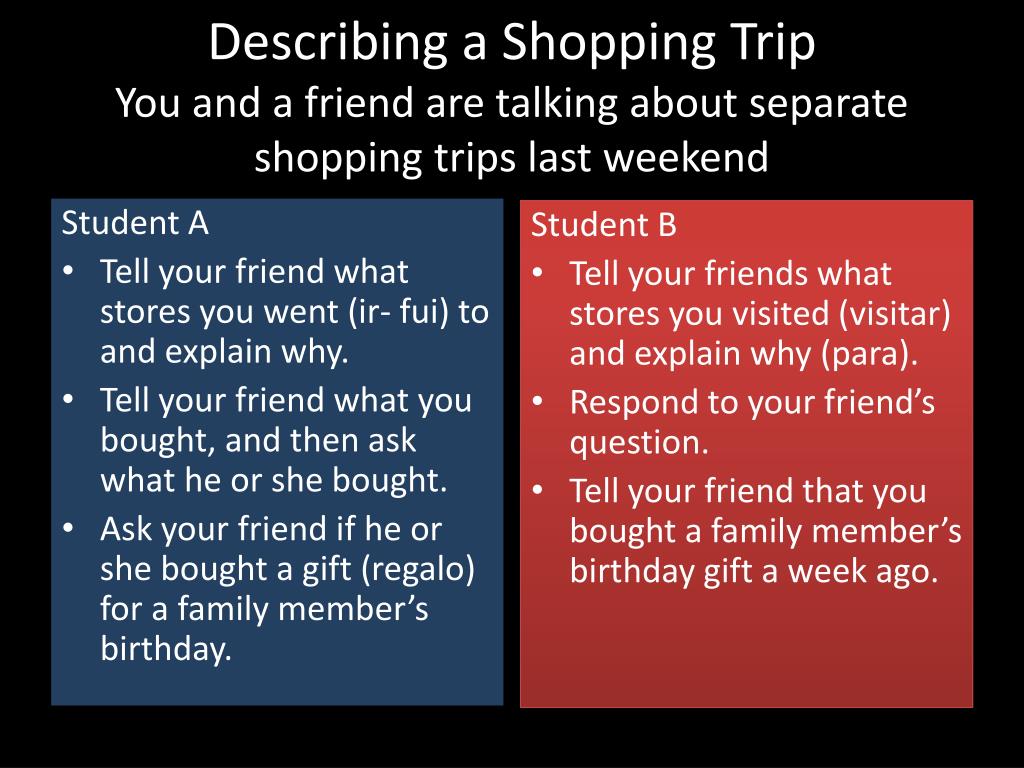 Describing a Shopping Trip
You and a friend are talking about separate shopping trips last weekend

Student A
• Tell your friend what stores you went (ir- fui) to and explain why.
• Tell your friend what you bought, and then ask what he or she bought.
• Ask your friend if he or she bought a gift (regalo) for a family member's birthday.

Student B
• Tell your friends what stores you visited (visitar) and explain why (para).
• Respond to your friend's question.
• Tell your friend that you bought a family member's birthday gift a week ago.